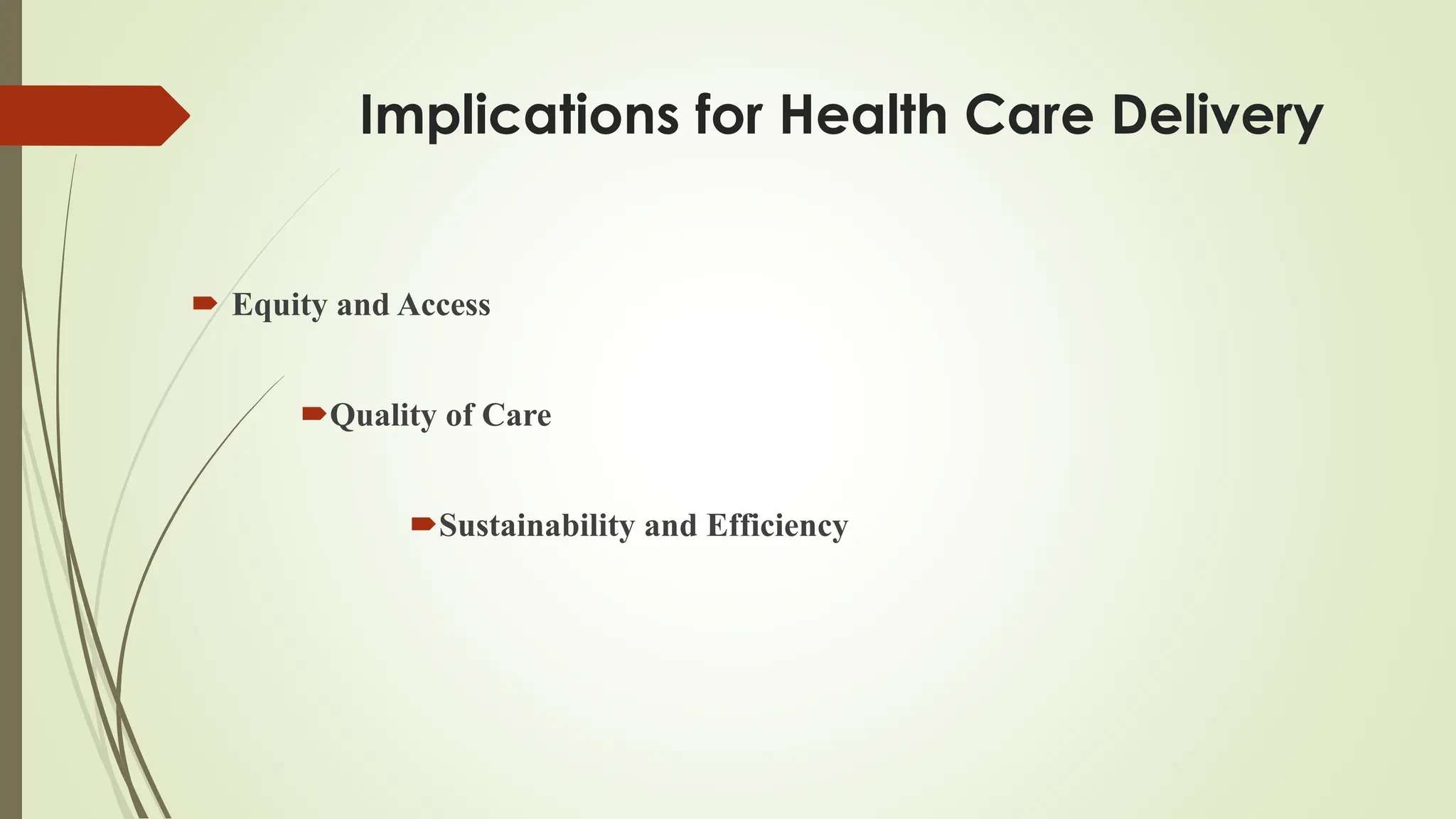 Implications for Health Care Delivery

Equity and Access

Quality of Care

Sustainability and Efficiency